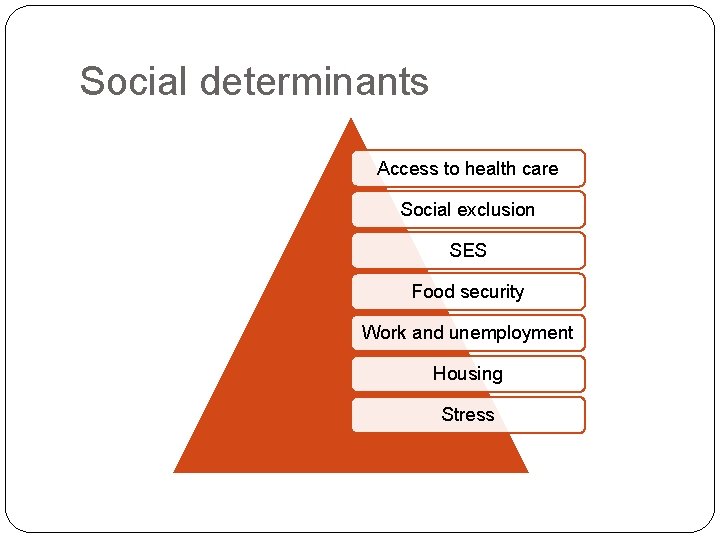 Social determinants

Access to health care
Social exclusion
SES
Food security
Work and unemployment
Housing
Stress